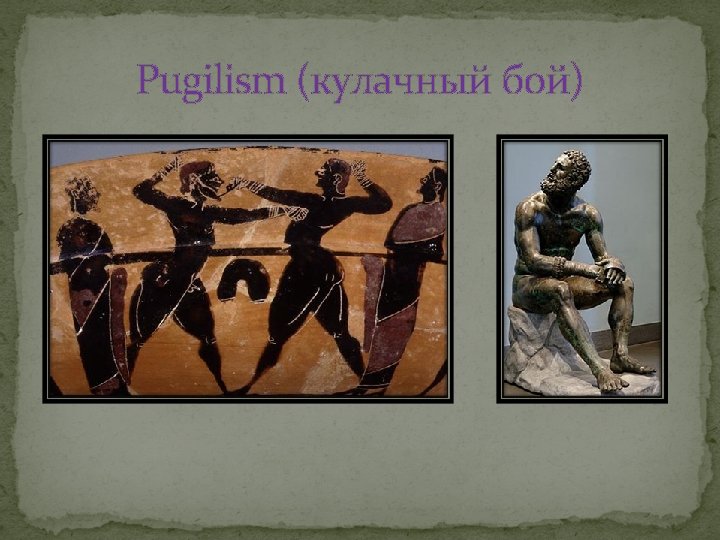 Pugilism (кулачный бой)